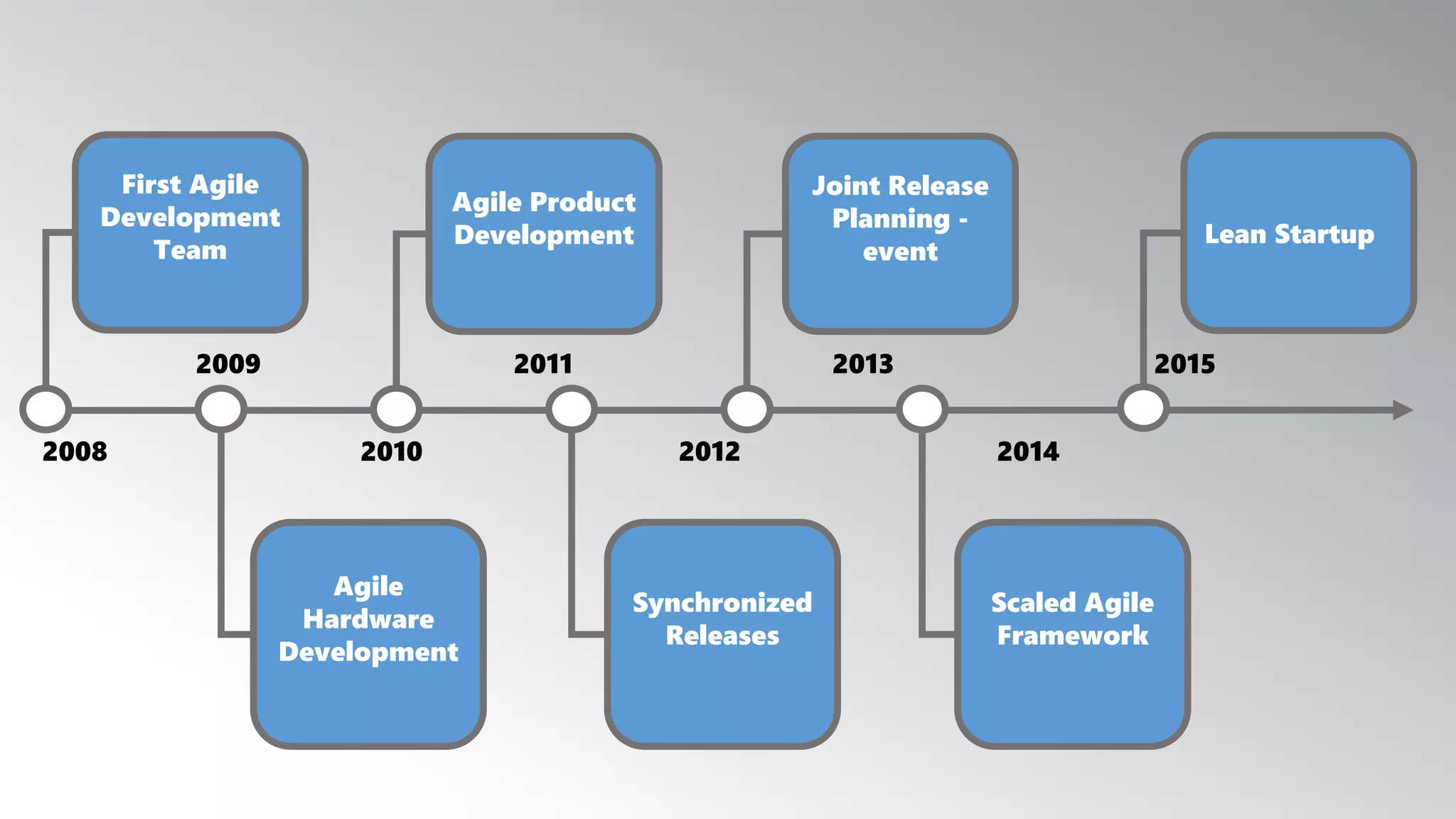 First Agile Development Team

Agile Product Development

Joint Release Planning - event

Lean Startup

2009

2011

2013

2015

2008

2010

2012

2014

Agile Hardware Development

Synchronized Releases

Scaled Agile Framework